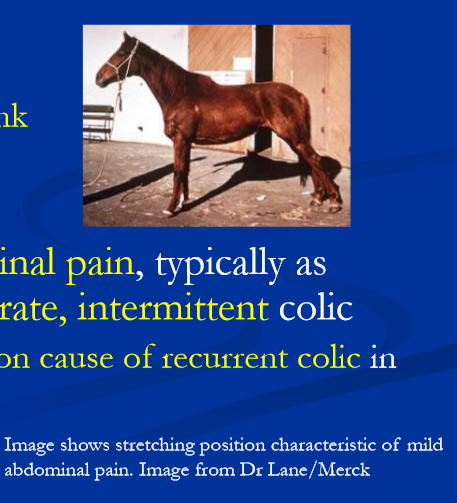 nk

inal pain, typically as
rate, intermittent colic
on cause of recurrent colic in

Image shows stretching position characteristic of mild abdominal pain. Image from Dr Lane/Merck